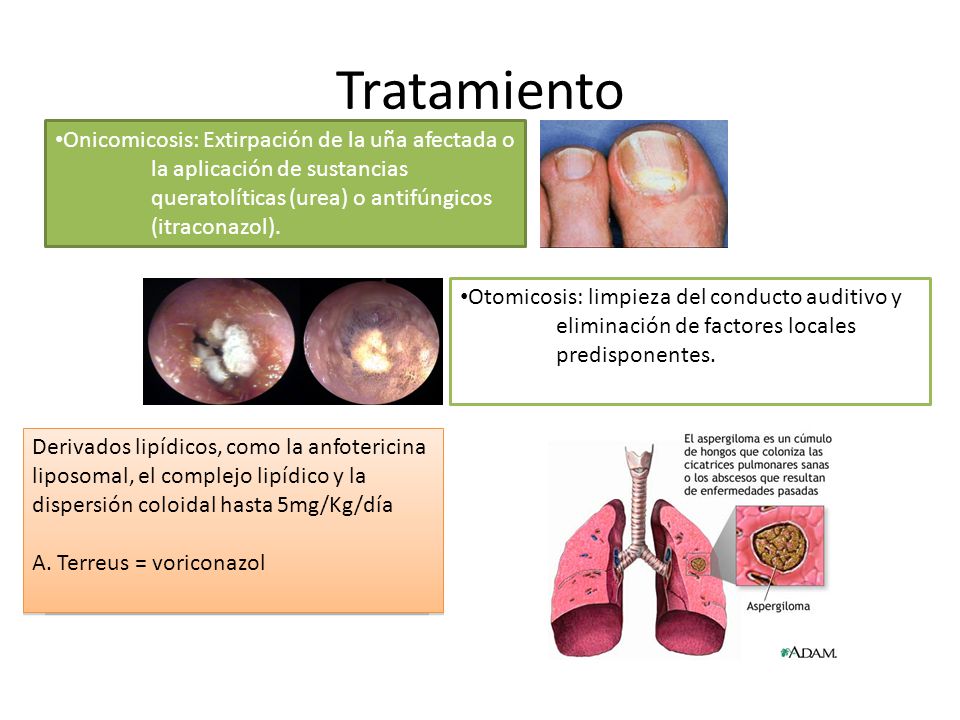 Tratamiento

•Onicomicosis: Extirpación de la uña afectada o la aplicación de sustancias queratolíticas (urea) o antifúngicos (itraconazol).

•Otomicosis: limpieza del conducto auditivo y eliminación de factores locales predisponentes.

Derivados lipídicos, como la anfotericina liposomal, el complejo lipídico y la dispersión coloidal hasta 5mg/Kg/día

A. Terreus = voriconazol

El aspergiloma es un cúmulo de hongos que coloniza las cicatrices pulmonares sanas o los abscesos que resultan de enfermedades pasadas

Aspergiloma

A.D.A.M.